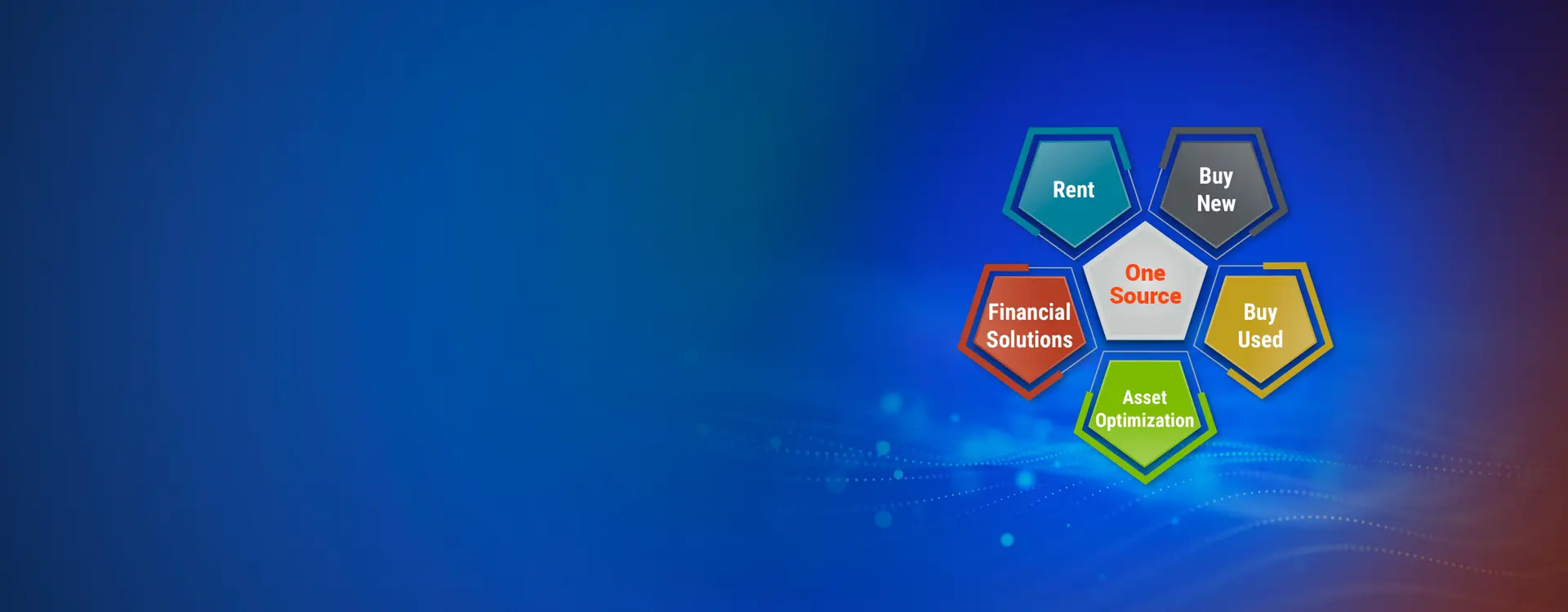 Rent

Buy New

One Source

Financial Solutions

Buy Used

Asset Optimization